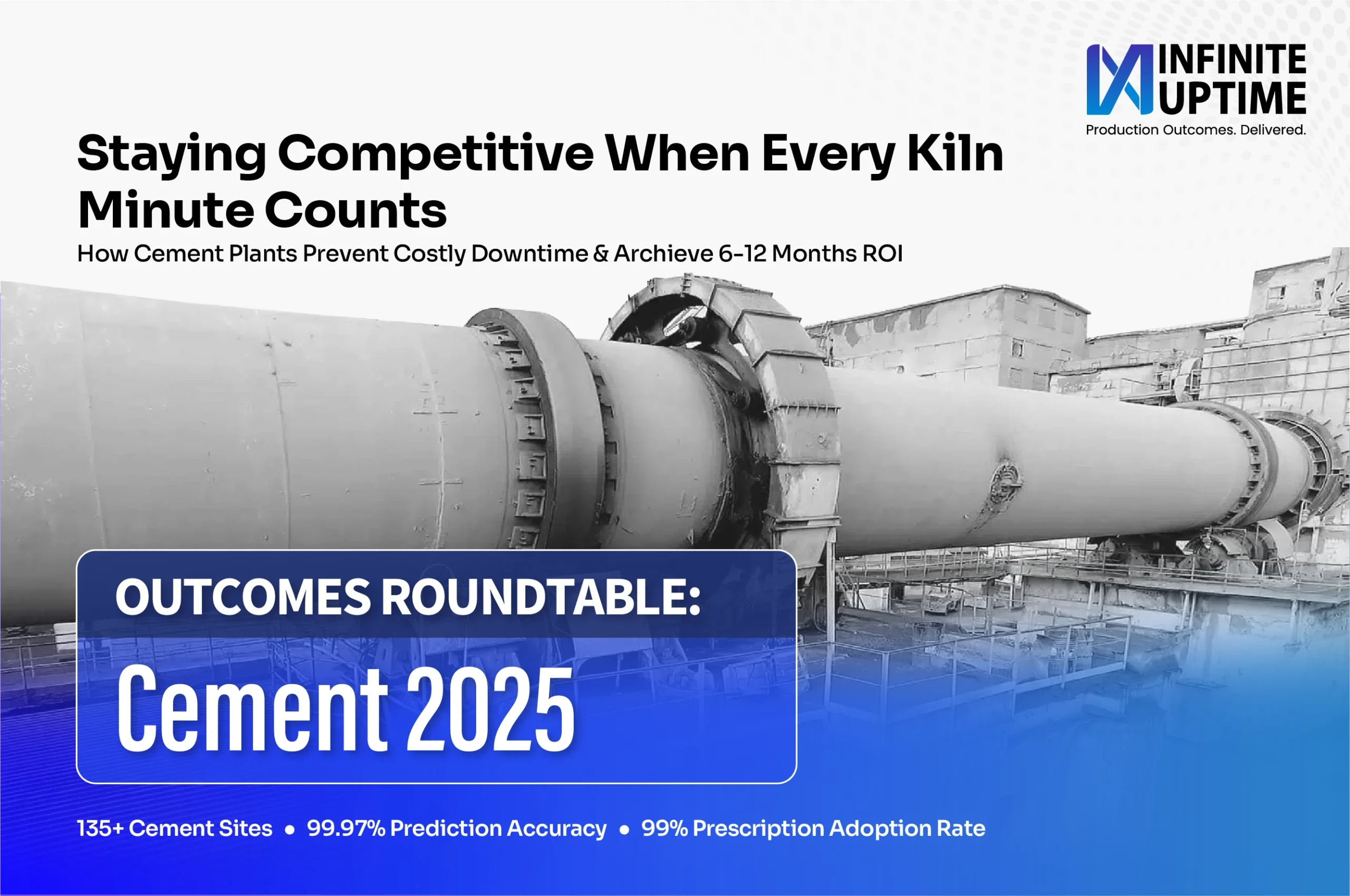 INFINITE UPTIME
Production Outcomes. Delivered.

Staying Competitive When Every Kiln Minute Counts

How Cement Plants Prevent Costly Downtime & Archieve 6-12 Months ROI

OUTCOMES ROUNDTABLE:

Cement 2025

135+ Cement Sites • 99.97% Prediction Accuracy • 99% Prescription Adoption Rate